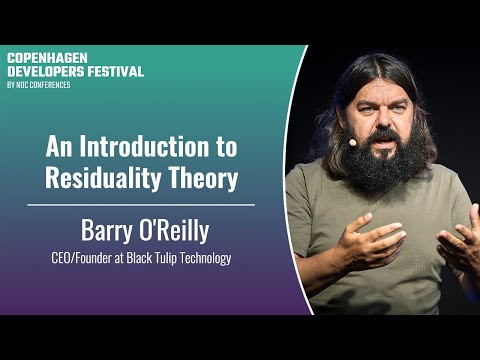 COPENHAGEN DEVELOPERS FESTIVAL
BY NDC CONFERENCES

An Introduction to Residuality Theory

Barry O'Reilly
CEO/Founder at Black Tulip Technology